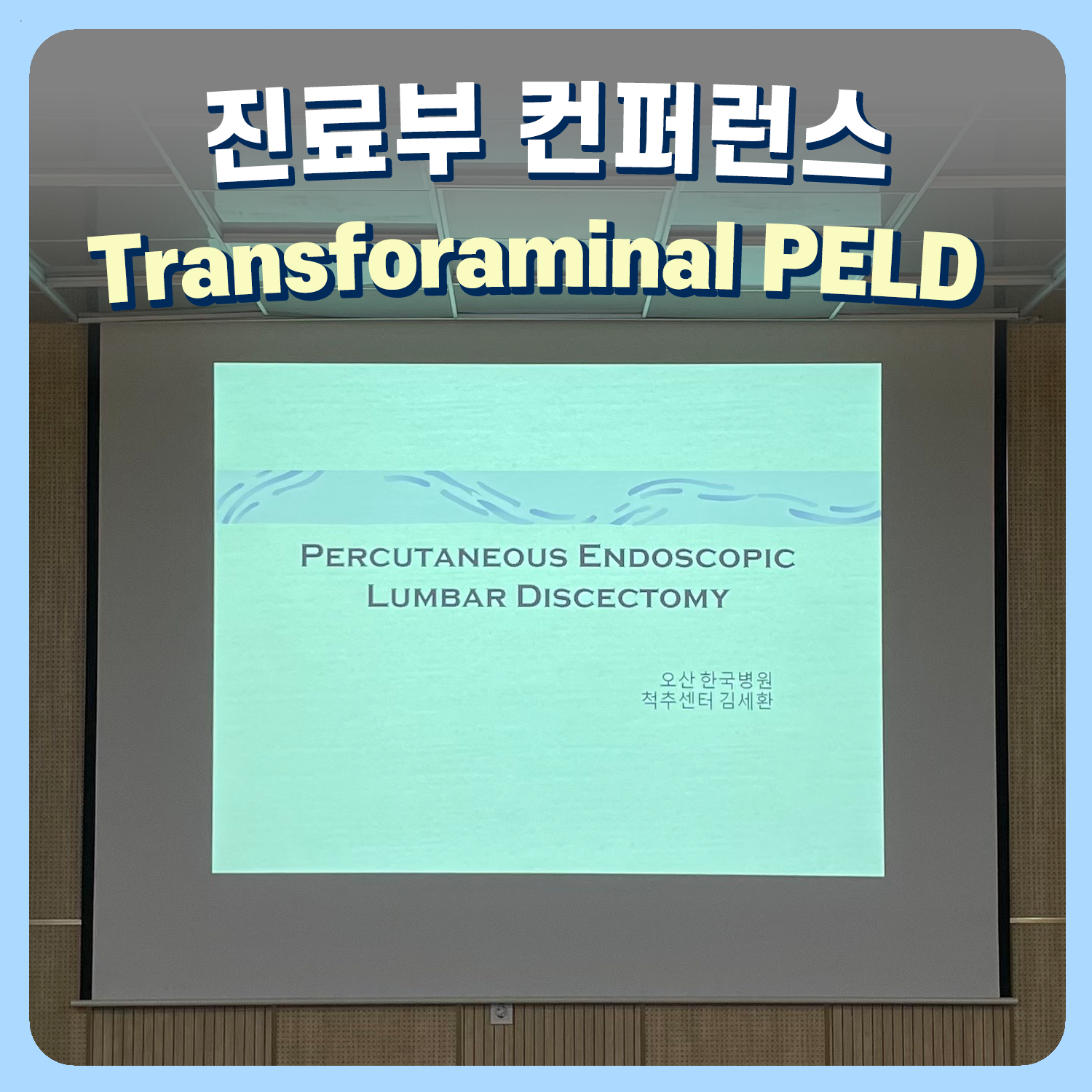 진료부 컨퍼런스
Transforaminal PELD

PERCUTANEOUS ENDOSCOPIC LUMBAR DISCECTOMY

오산 한국병원
척추센터 김세환